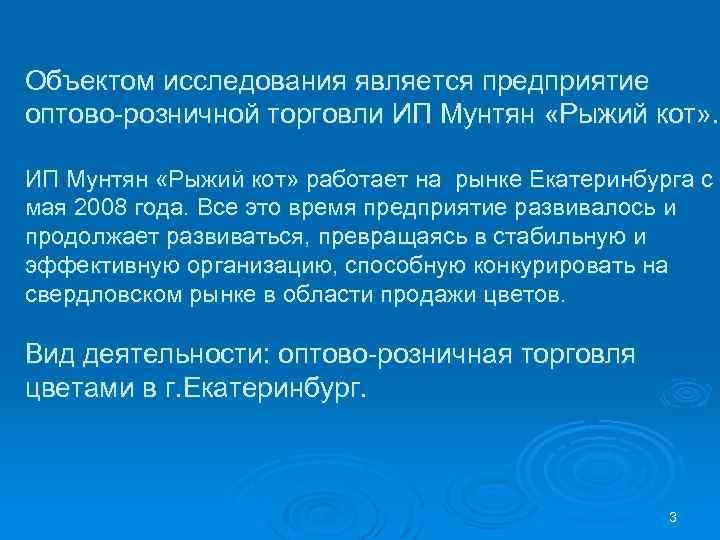 Объектом исследования является предприятие оптово-розничной торговли ИП Мунтян «Рыжий кот».

ИП Мунтян «Рыжий кот» работает на рынке Екатеринбурга с мая 2008 года. Все это время предприятие развивалось и продолжает развиваться, превращаясь в стабильную и эффективную организацию, способную конкурировать на свердловском рынке в области продажи цветов.

Вид деятельности: оптово-розничная торговля цветами в г.Екатеринбург.

3